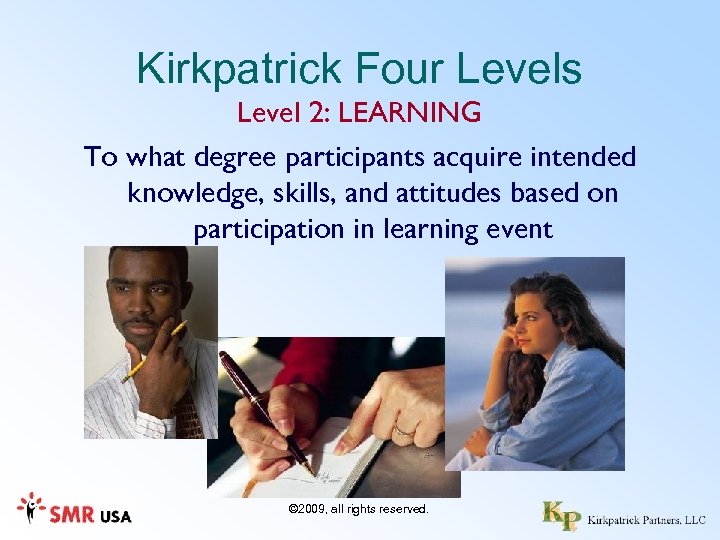 Kirkpatrick Four Levels
Level 2: LEARNING

To what degree participants acquire intended knowledge, skills, and attitudes based on participation in learning event

SMR USA

©2009, all rights reserved.

KP Kirkpatrick Partners, LLC